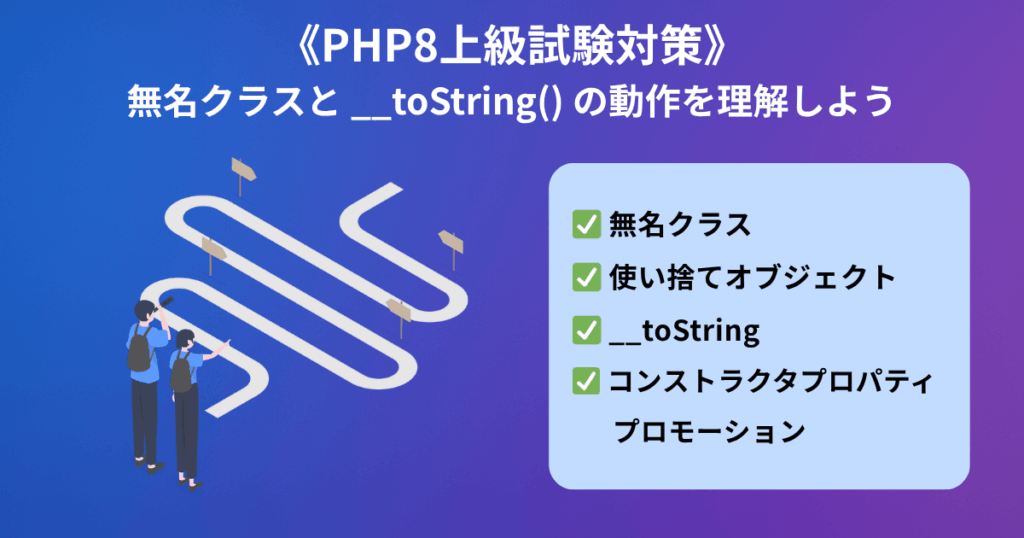 《PHP8上級試験対策》
無名クラスと __toString() の動作を理解しよう

✅ 無名クラス
✅ 使い捨てオブジェクト
✅ __toString
✅ コンストラクタプロパティプロモーション